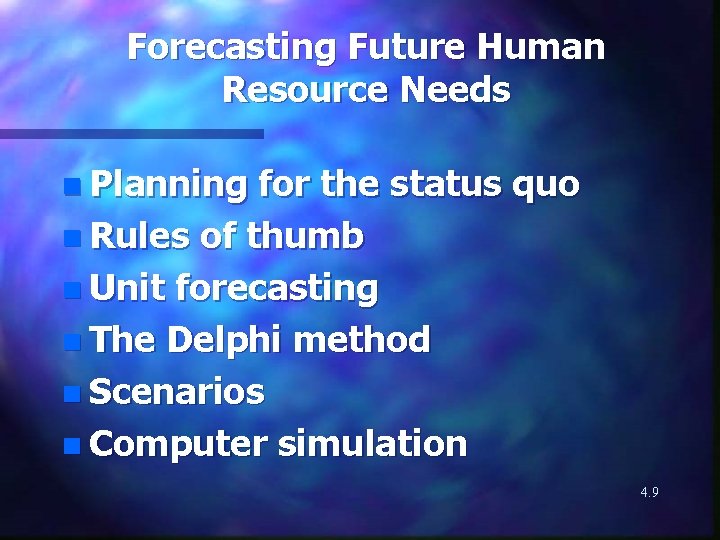 Forecasting Future Human Resource Needs

- Planning for the status quo
- Rules of thumb
- Unit forecasting
- The Delphi method
- Scenarios
- Computer simulation

4.9